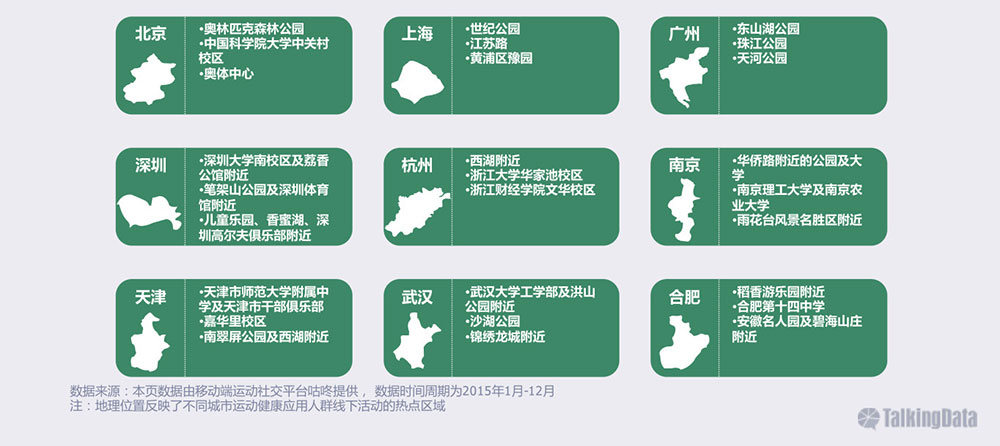 北京
•奥林匹克森林公园
•中国科学院大学中关村校区
•奥体中心

上海
•世纪公园
•江苏路
•黄浦区豫园

广州
•东山湖公园
•珠江公园
•天河公园

深圳
•深圳大学南校区及荔香公馆附近
•笔架山公园及深圳体育馆附近
•儿童乐园、香蜜湖、深圳高尔夫俱乐部附近

杭州
•西湖附近
•浙江大学华家池校区
•浙江财经学院文华校区

南京
•华侨路附近的公园及大学
•南京理工大学及南京农业大学
•雨花台风景名胜区附近

天津
•天津市师范大学附属中学及天津市干部俱乐部
•嘉华里校区
•南翠屏公园及西湖附近

武汉
•武汉大学工学部及洪山公园附近
•沙湖公园
•锦绣龙城附近

合肥
•稻香游乐园附近
•合肥第十四中学
•安徽名人园及碧海山庄附近

数据来源：本页数据由移动端运动社交平台咕咚提供， 数据时间周期为2015年1月-12月
注：地理位置反映了不同城市运动健康应用人群线下活动的热点区域

TalkingData